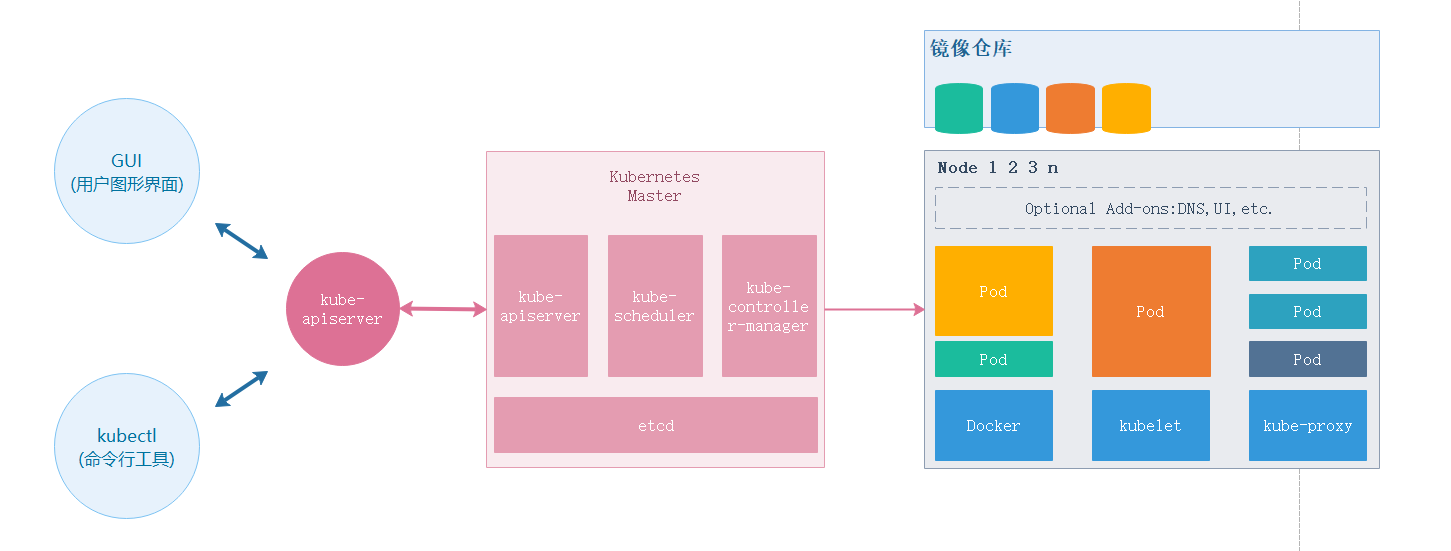 GUI
(用户图形界面)

kubectl
(命令行工具)

kube-apiserver

Kubernetes Master

kube-apiserver

kube-scheduler

kube-controller-manager

etcd

镜像仓库

Node 1 2 3 n

Optional Add-ons:DNS,UI,etc.

Pod

Pod

Pod

Pod

Pod

Pod

Docker

kubelet

kube-proxy